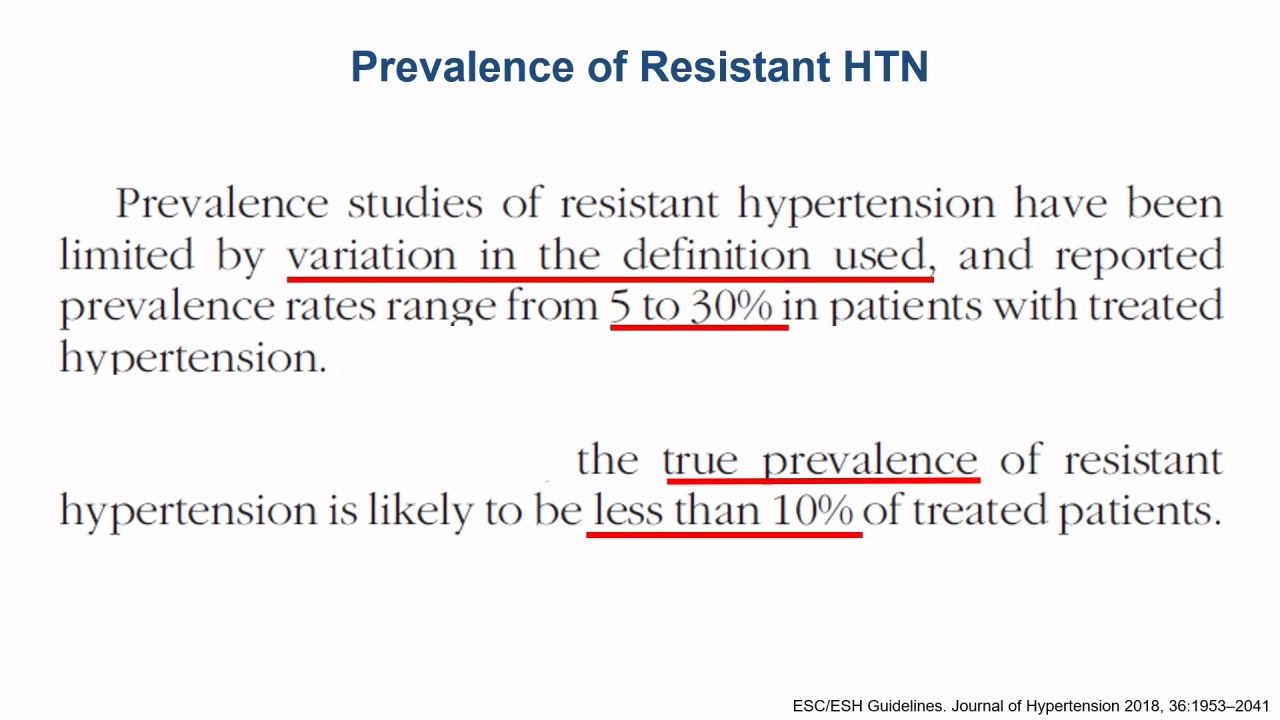 Prevalence of Resistant HTN

Prevalence studies of resistant hypertension have been limited by variation in the definition used, and reported prevalence rates range from 5 to 30% in patients with treated hypertension.

the true prevalence of resistant hypertension is likely to be less than 10% of treated patients.

ESC/ESH Guidelines. Journal of Hypertension 2018, 36:1953–2041